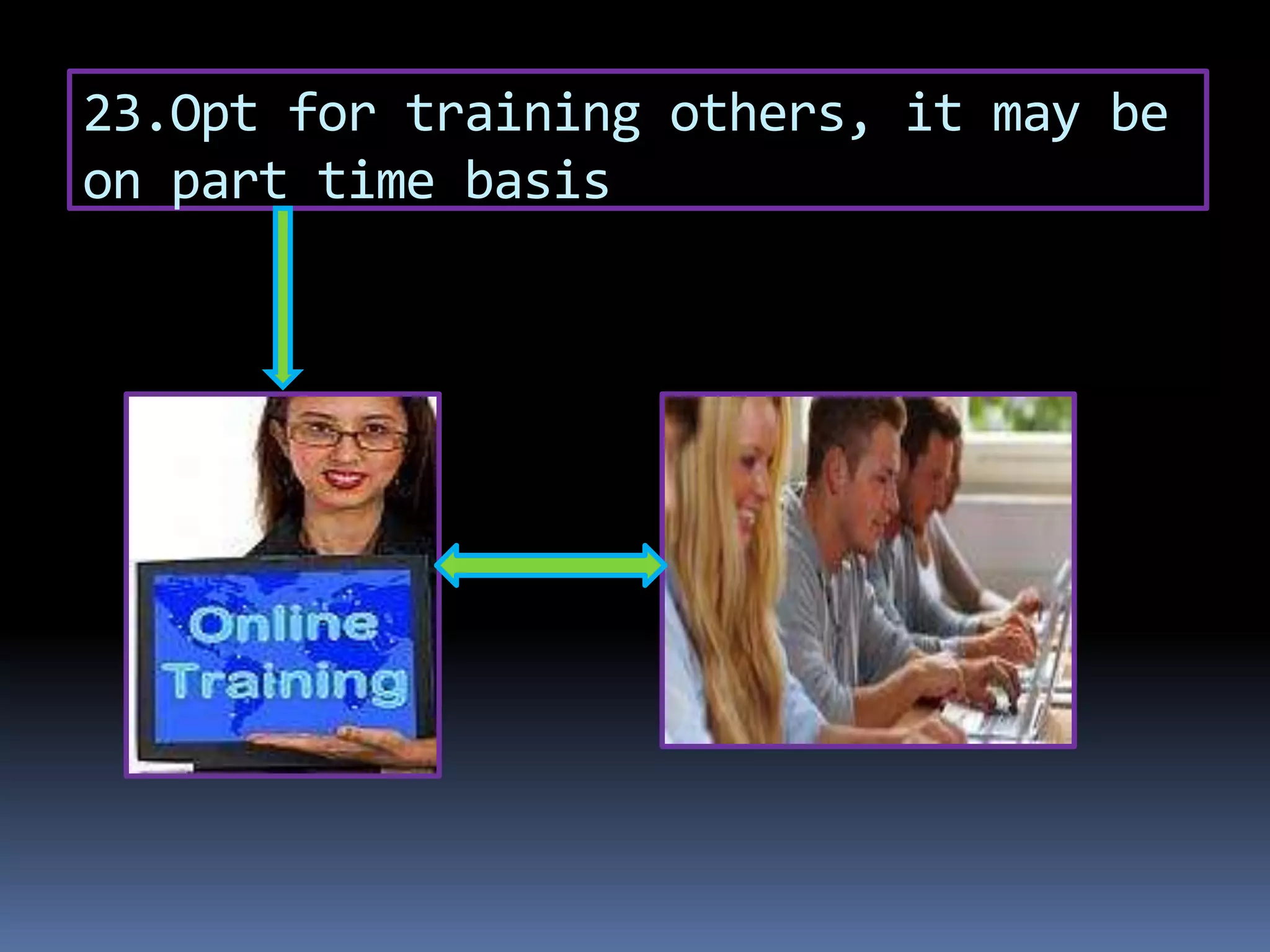 23.Opt for training others, it may be on part time basis

Online Training